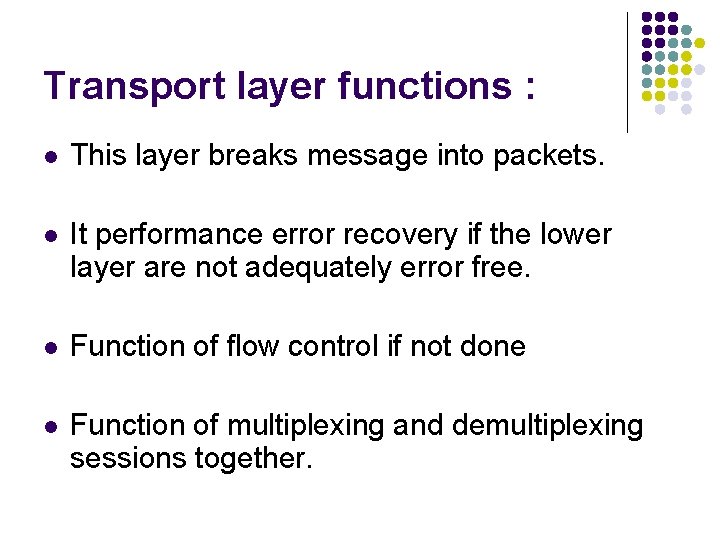 Transport layer functions :

- This layer breaks message into packets.

- It performance error recovery if the lower layer are not adequately error free.

- Function of flow control if not done

- Function of multiplexing and demultiplexing sessions together.